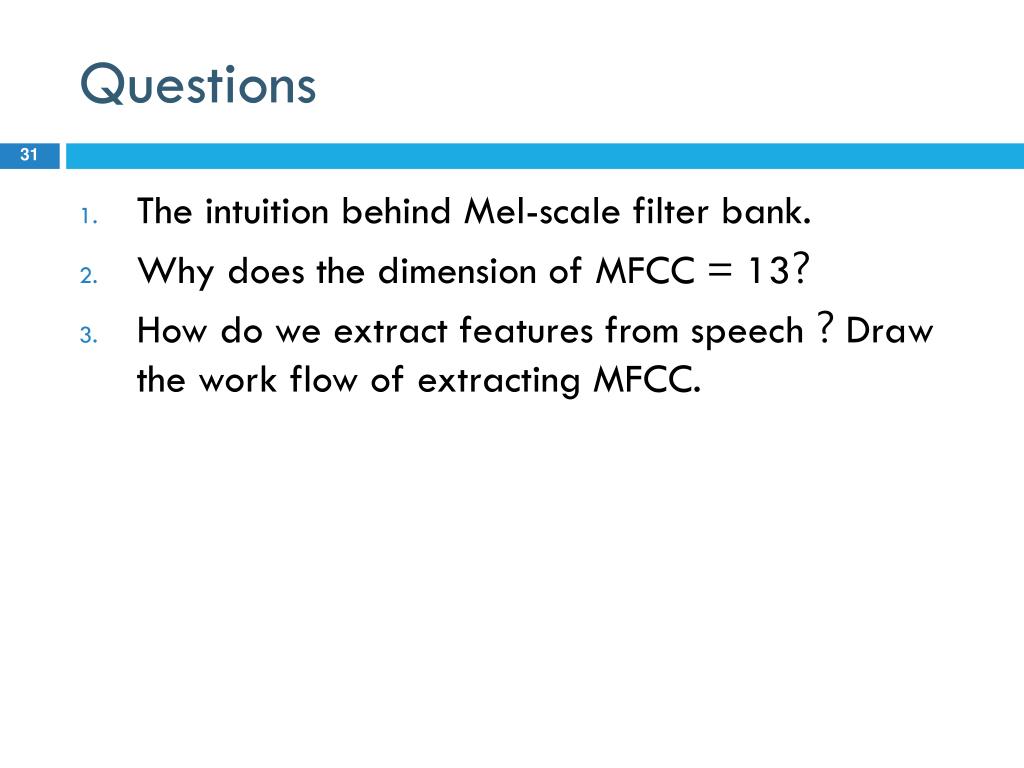 Questions

31

1. The intuition behind Mel-scale filter bank.
2. Why does the dimension of MFCC = 13?
3. How do we extract features from speech ? Draw the work flow of extracting MFCC.